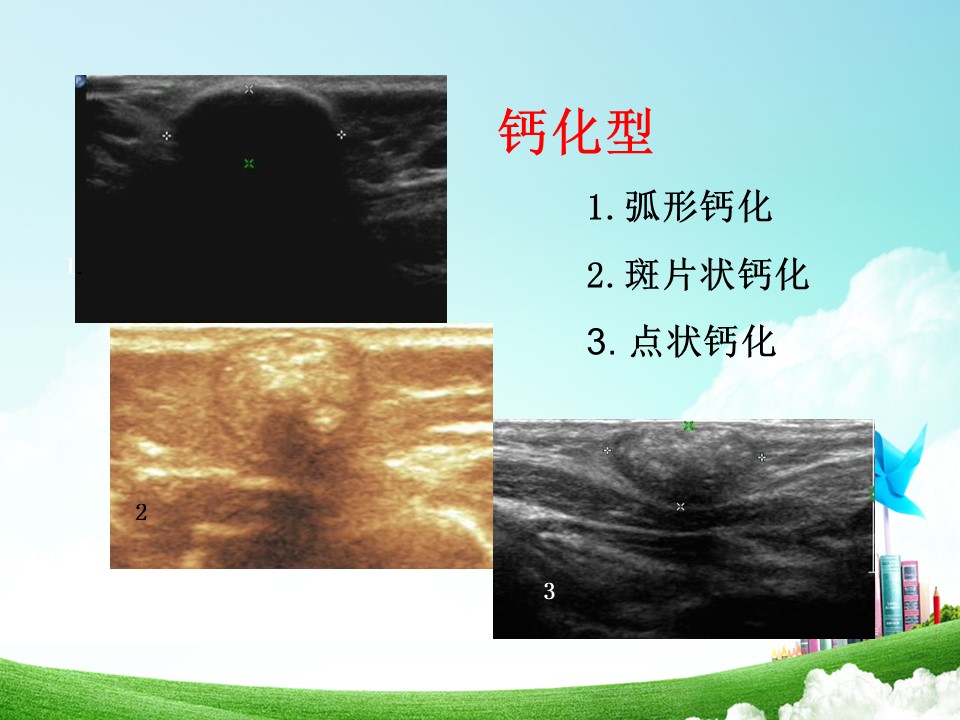 钙化型

1. 弧形钙化

2. 斑片状钙化

3. 点状钙化

1

2

3